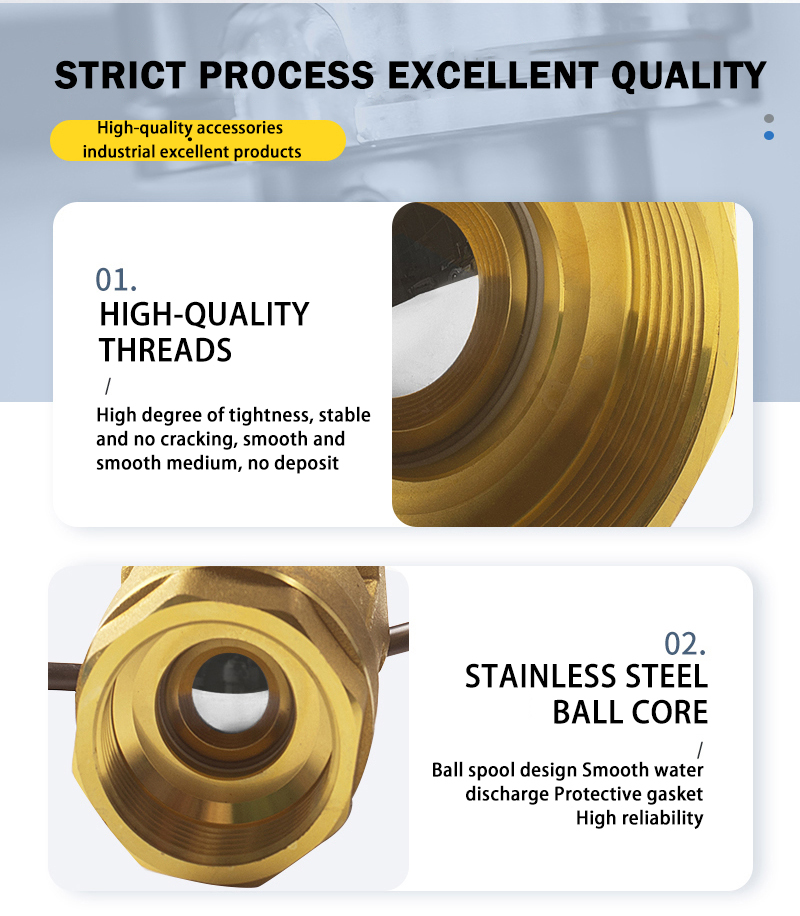 STRICT PROCESS EXCELLENT QUALITY

High-quality accessories industrial excellent products

01.
HIGH-QUALITY THREADS
/
High degree of tightness, stable and no cracking, smooth and smooth medium, no deposit

02.
STAINLESS STEEL BALL CORE
/
Ball spool design Smooth water discharge Protective gasket High reliability